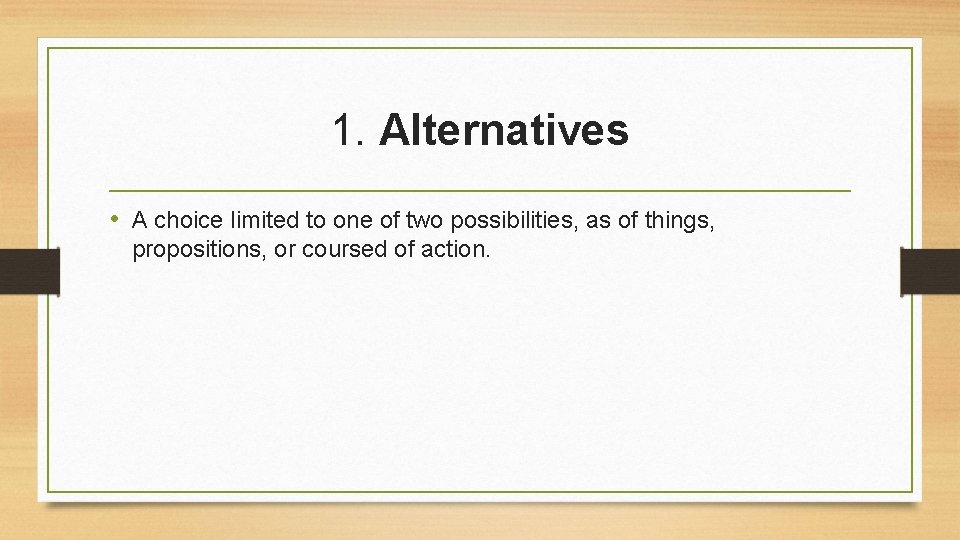 1. Alternatives

• A choice limited to one of two possibilities, as of things, propositions, or coursed of action.